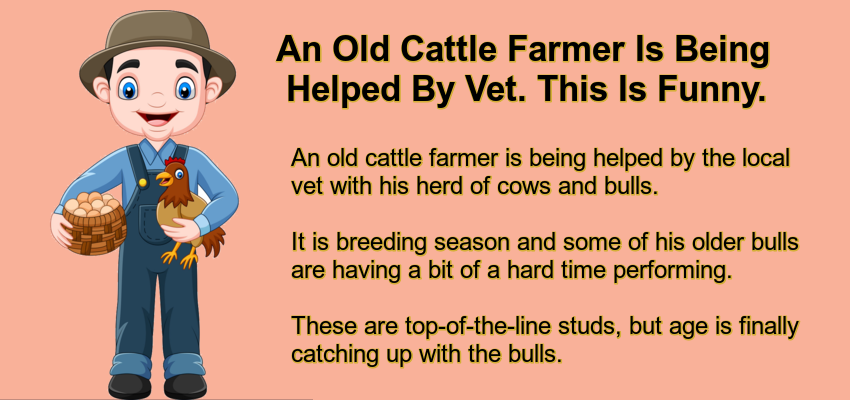 An Old Cattle Farmer Is Being Helped By Vet. This Is Funny.

An old cattle farmer is being helped by the local vet with his herd of cows and bulls.

It is breeding season and some of his older bulls are having a bit of a hard time performing.

These are top-of-the-line studs, but age is finally catching up with the bulls.